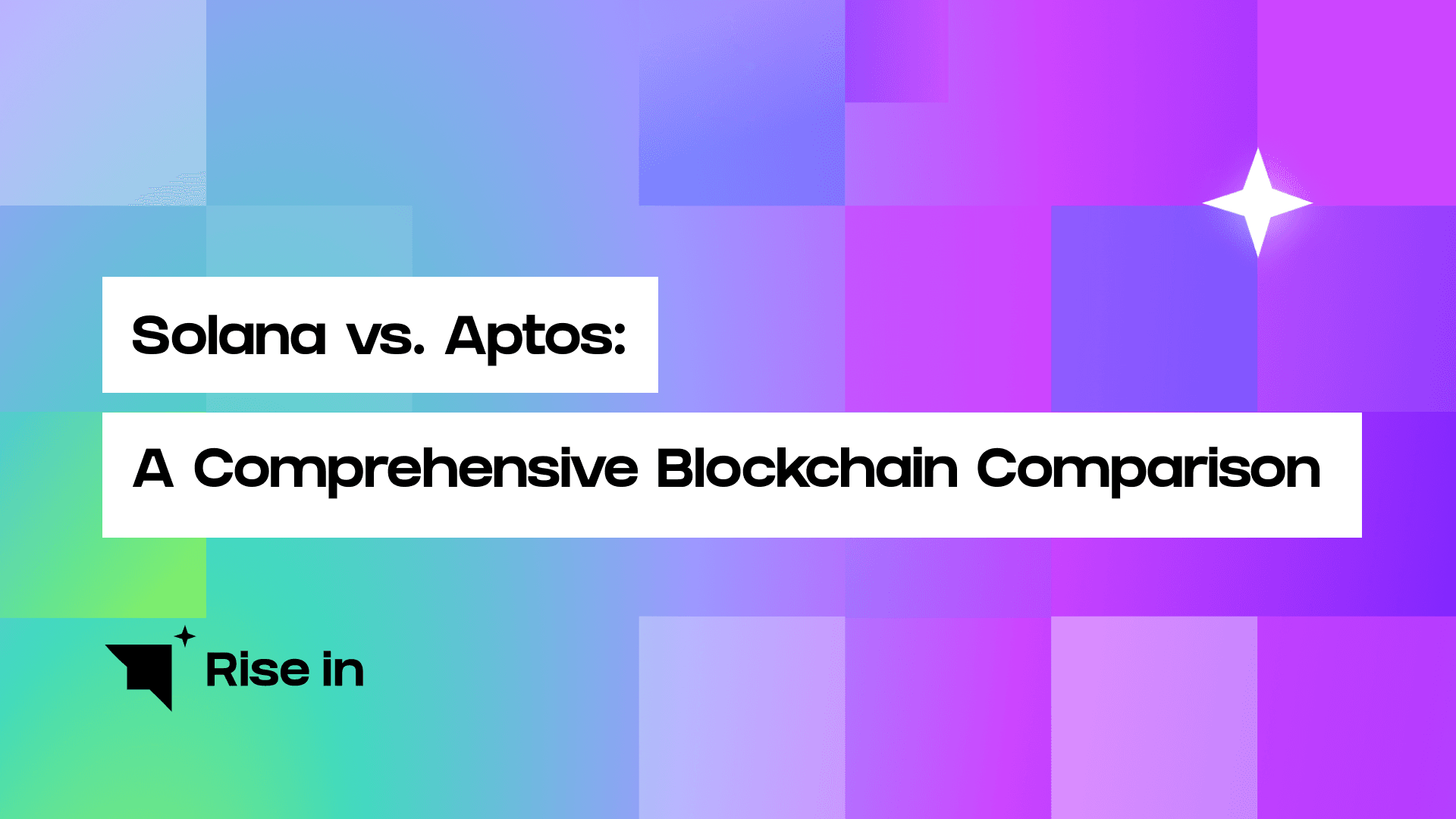 Solana vs. Aptos:

A Comprehensive Blockchain Comparison

Rise in